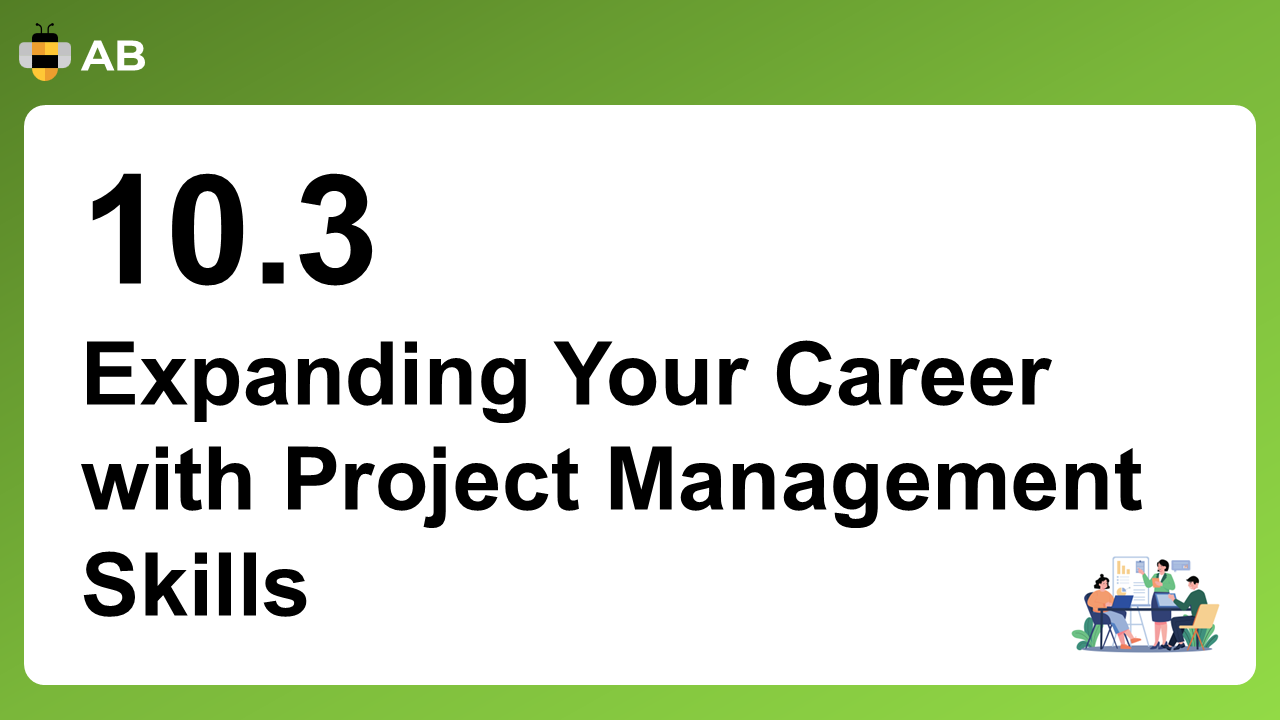 AB

10.3

Expanding Your Career with Project Management Skills